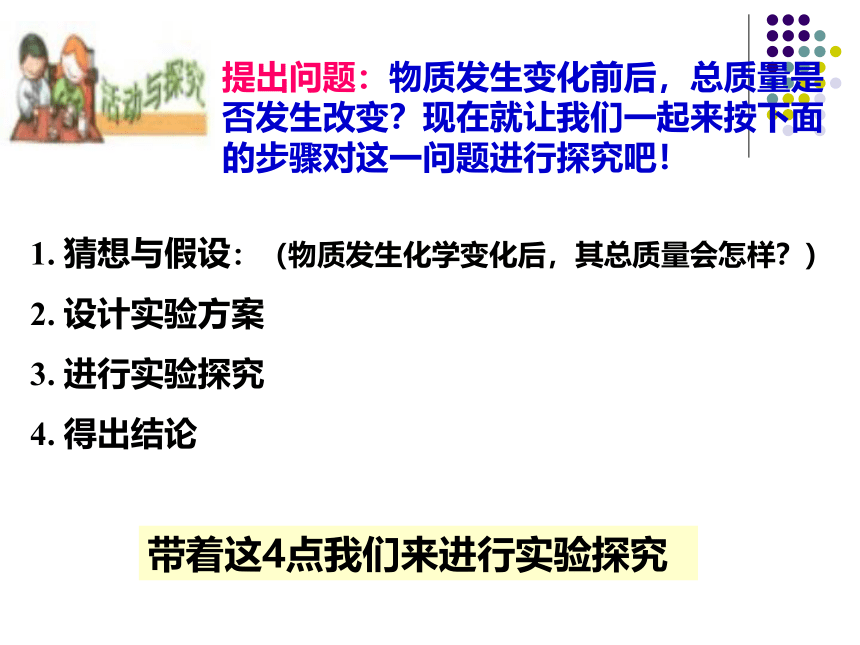 活动与探究

提出问题：物质发生变化前后，总质量是否发生改变？现在就让我们一起来按下面的步骤对这一问题进行探究吧！

1. 猜想与假设：（物质发生化学变化后，其总质量会怎样？）

2. 设计实验方案

3. 进行实验探究

4. 得出结论

带着这4点我们来进行实验探究